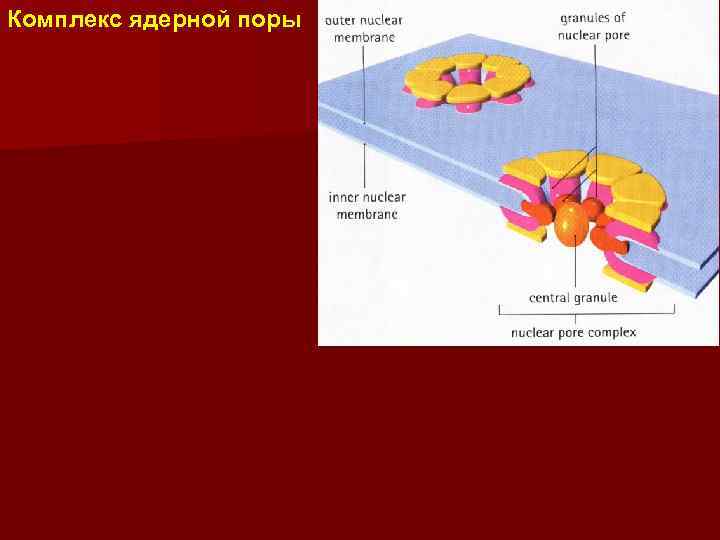 Комплекс ядерной поры

outer nuclear membrane

granules of nuclear pore

inner nuclear membrane

central granule

nuclear pore complex